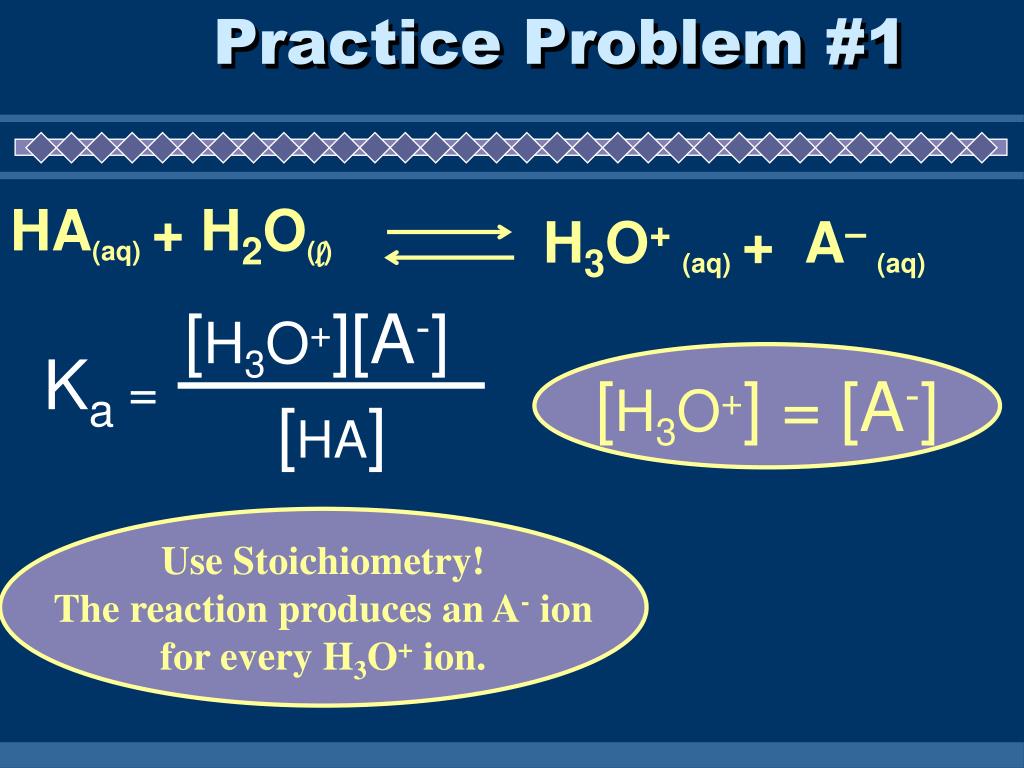 Practice Problem #1

$HA_{(aq)} + H_2O_{(\ell)} \rightleftharpoons H_3O^+_{(aq)} + A^-_{(aq)}$

$K_a = \frac{[H_3O^+][A^-]}{[HA]}$

$[H_3O^+] = [A^-]$

Use Stoichiometry!
The reaction produces an $A^-$ ion for every $H_3O^+$ ion.